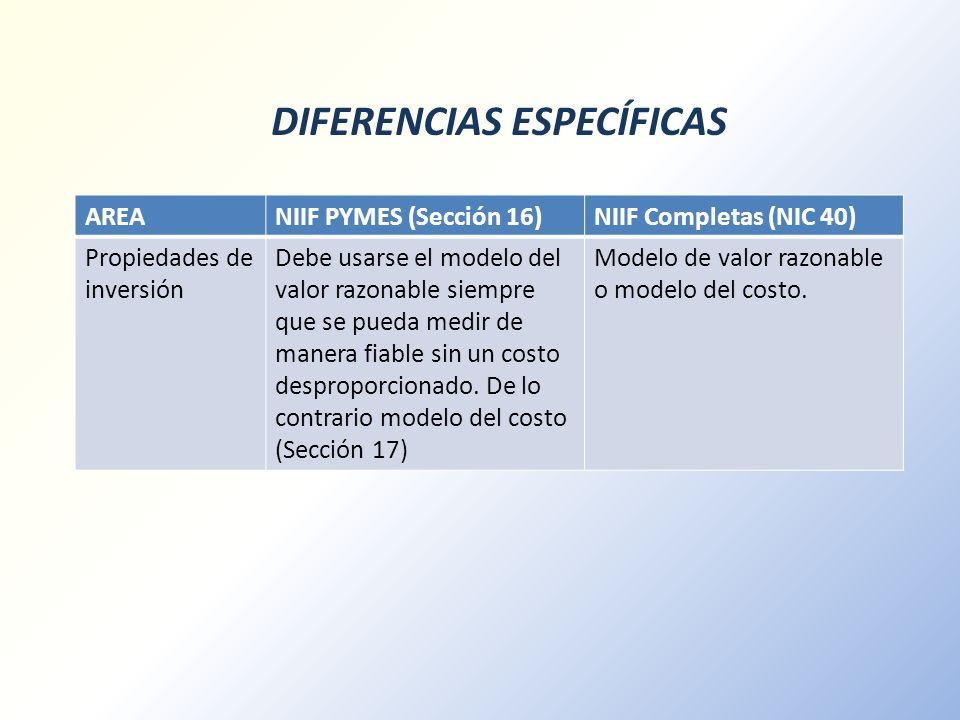 DIFERENCIAS ESPECÍFICAS

| AREA | NIIF PYMES (Sección 16) | NIIF Completas (NIC 40) |
|---|---|---|
| Propiedades de inversión | Debe usarse el modelo del valor razonable siempre que se pueda medir de manera fiable sin un costo desproporcionado. De lo contrario modelo del costo (Sección 17) | Modelo de valor razonable o modelo del costo. |